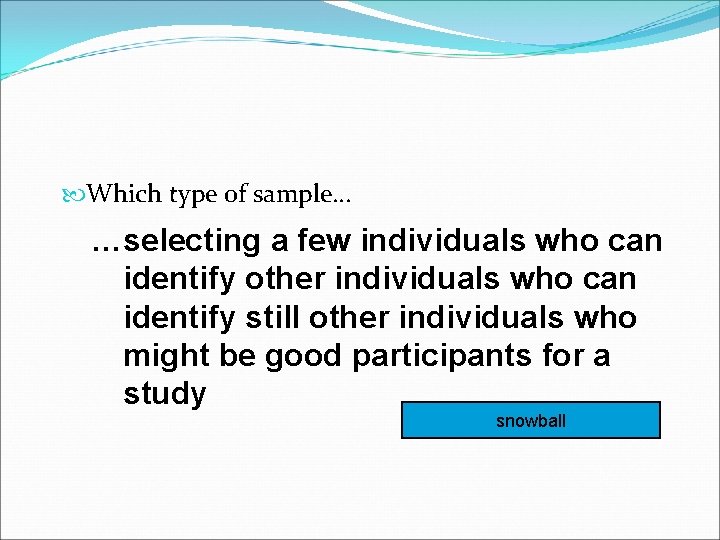 Which type of sample…

…selecting a few individuals who can identify other individuals who can identify still other individuals who might be good participants for a study

snowball